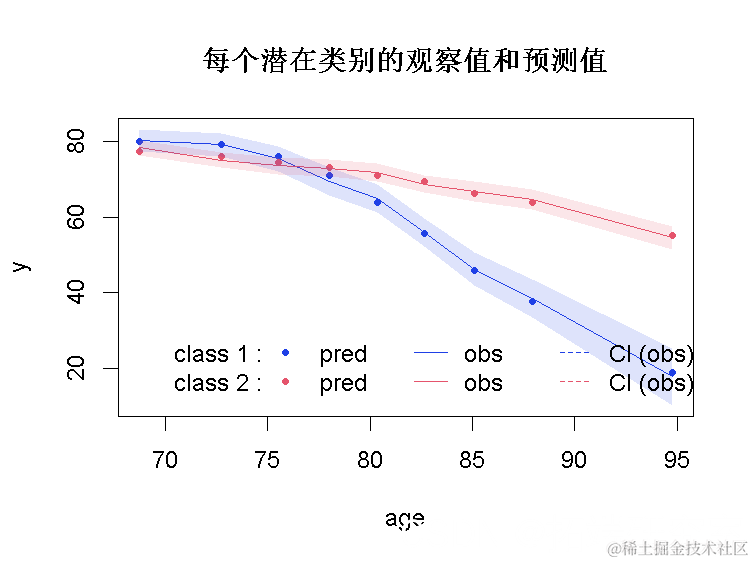 每个潜在类别的观察值和预测值

y

80
60
40
20

class 1 : pred obs CI (obs)
class 2 : pred obs CI (obs)

70 75 80 85 90 95

age

@稀土掘金技术社区